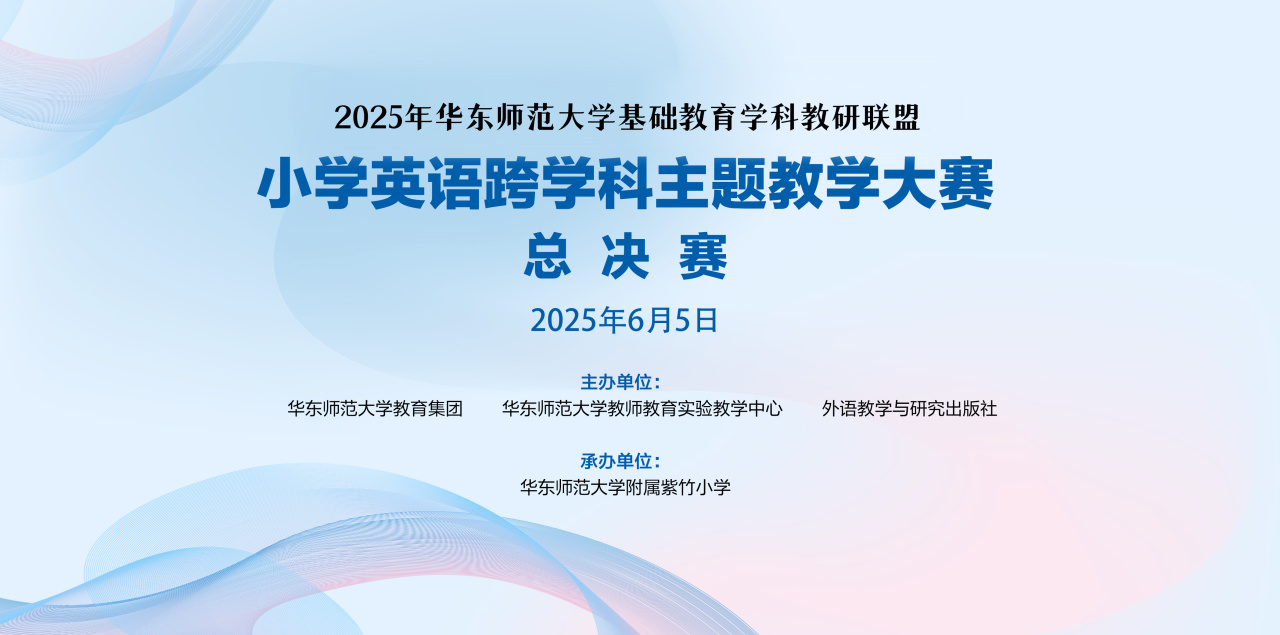 2025年华东师范大学基础教育学科教研联盟

小学英语跨学科主题教学大赛

总 决 赛

2025年6月5日

主办单位：

华东师范大学教育集团　华东师范大学教师教育实验教学中心　外语教学与研究出版社

承办单位：

华东师范大学附属紫竹小学